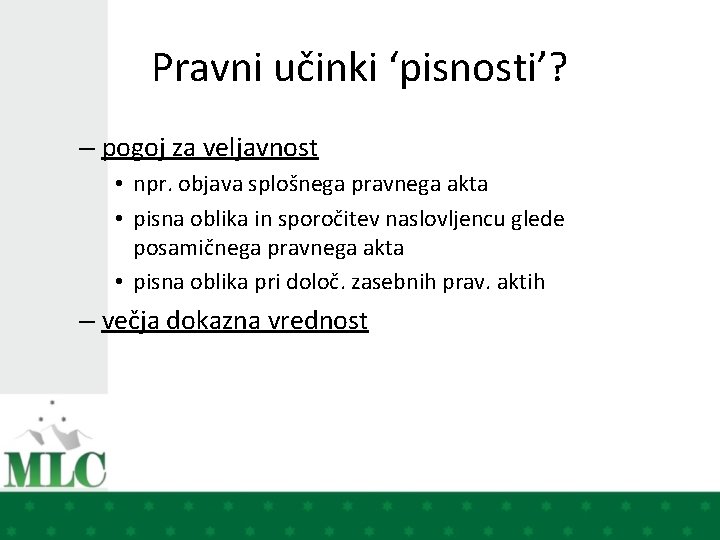 Pravni učinki ‘pisnosti’?

– pogoj za veljavnost
• npr. objava splošnega pravnega akta
• pisna oblika in sporočitev naslovljencu glede posamičnega pravnega akta
• pisna oblika pri določ. zasebnih prav. aktih

– večja dokazna vrednost

MLC